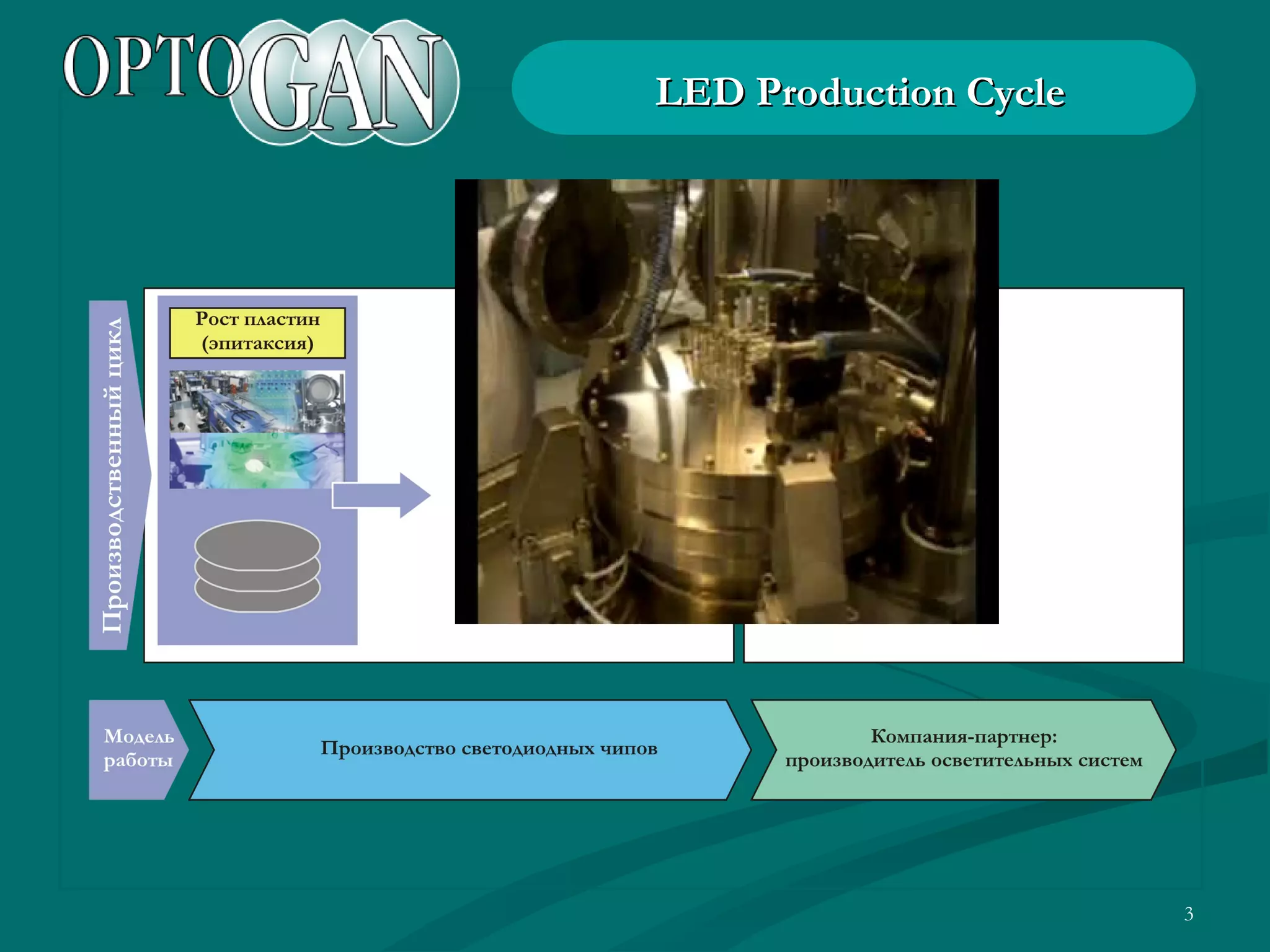 OPTOGAN

LED Production Cycle

Производственный цикл

Рост пластин (эпитаксия)

Модель работы

Производство светодиодных чипов

Компания-партнер: производитель осветительных систем

3